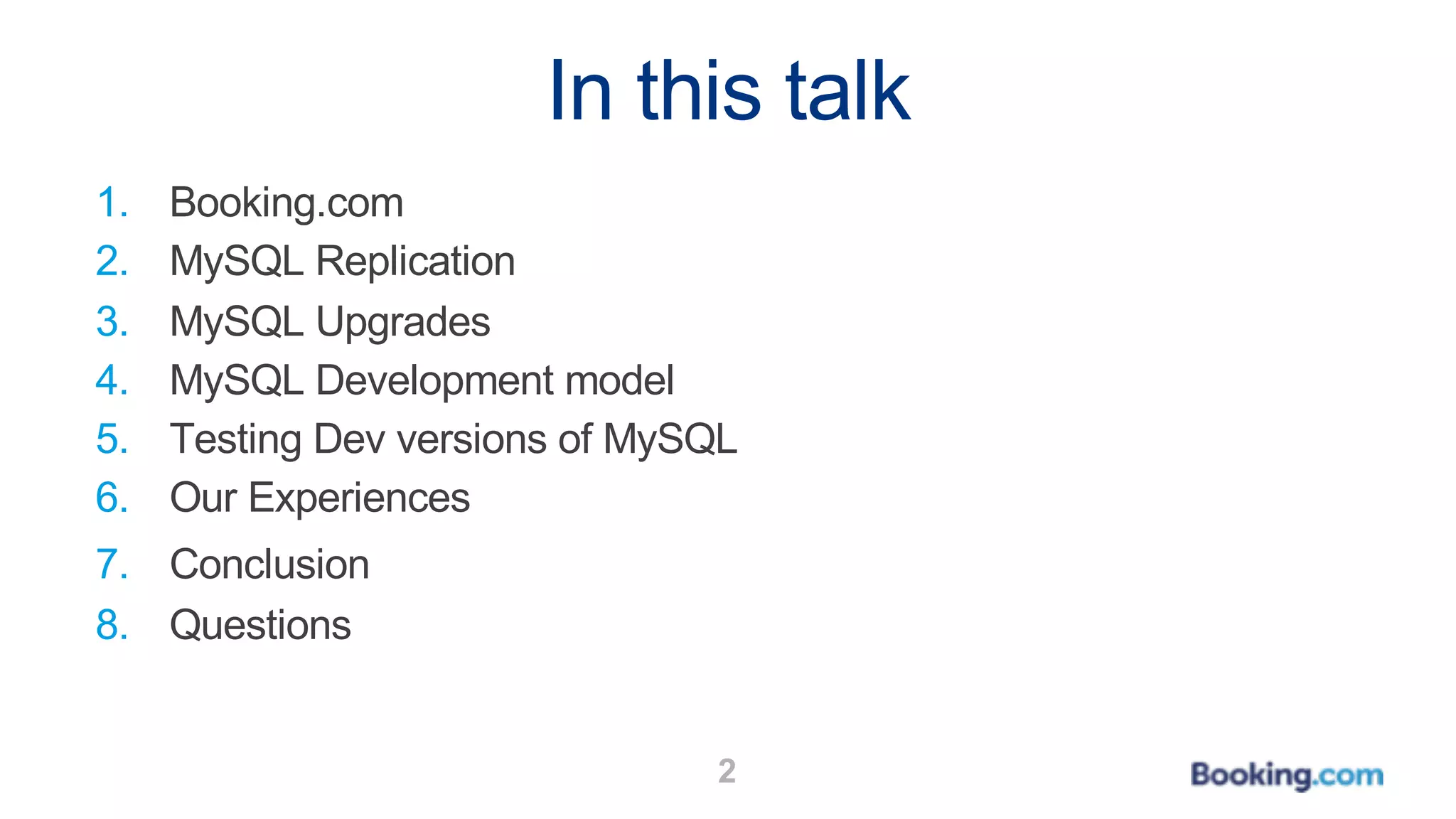 In this talk

1. Booking.com
2. MySQL Replication
3. MySQL Upgrades
4. MySQL Development model
5. Testing Dev versions of MySQL
6. Our Experiences
7. Conclusion
8. Questions

2

Booking.com